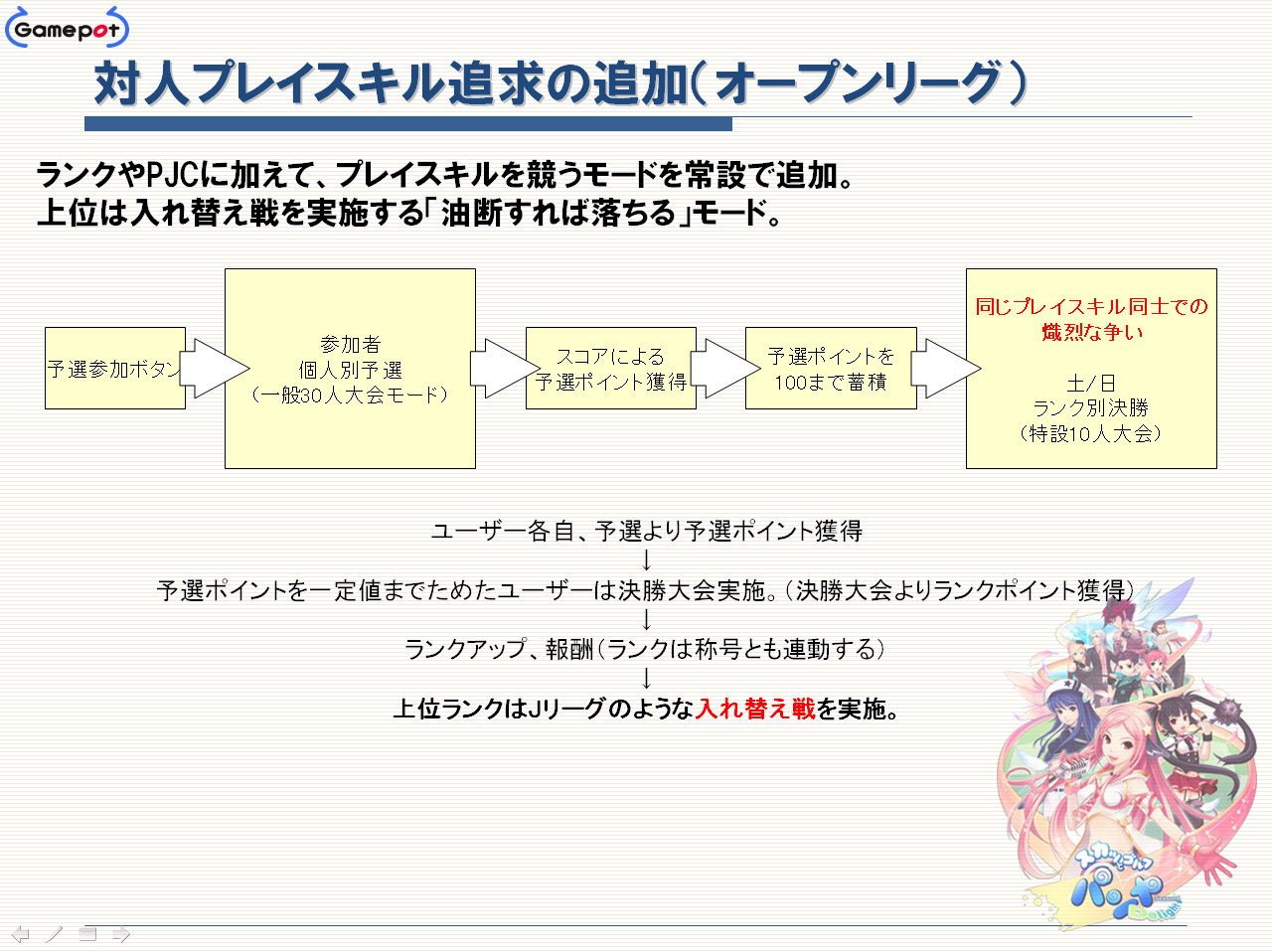 Gamepot

対人プレイスキル追求の追加（オープンリーグ）

ランクやPJCに加えて、プレイスキルを競うモードを常設で追加。
上位は入れ替え戦を実施する「油断すれば落ちる」モード。

予選参加ボタン

参加者
個人別予選
（一般30人大会モード）

スコアによる
予選ポイント獲得

予選ポイントを
100まで蓄積

同じプレイスキル同士での
熾烈な争い

土/日
ランク別決勝
（特設10人大会）

ユーザー各自、予選より予選ポイント獲得
↓
予選ポイントを一定値までためたユーザーは決勝大会実施。（決勝大会よりランクポイント獲得）
↓
ランクアップ、報酬（ランクは称号とも連動する）
↓
上位ランクはJリーグのような入れ替え戦を実施。

スカッとゴルフ パンヤ Delight